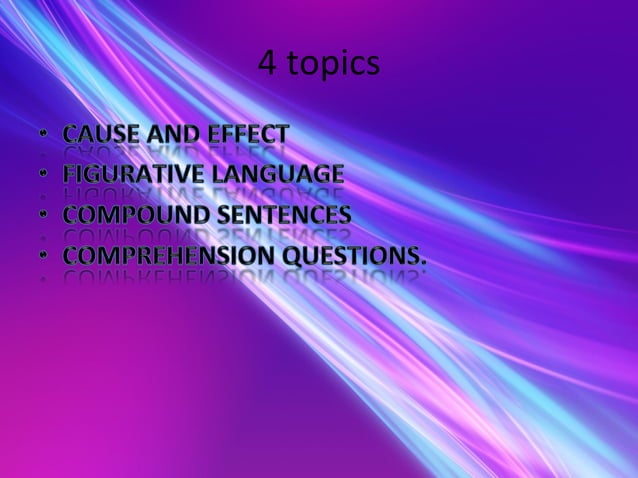 4 topics

• CAUSE AND EFFECT
• FIGURATIVE LANGUAGE
• COMPOUND SENTENCES
• COMPREHENSION QUESTIONS.